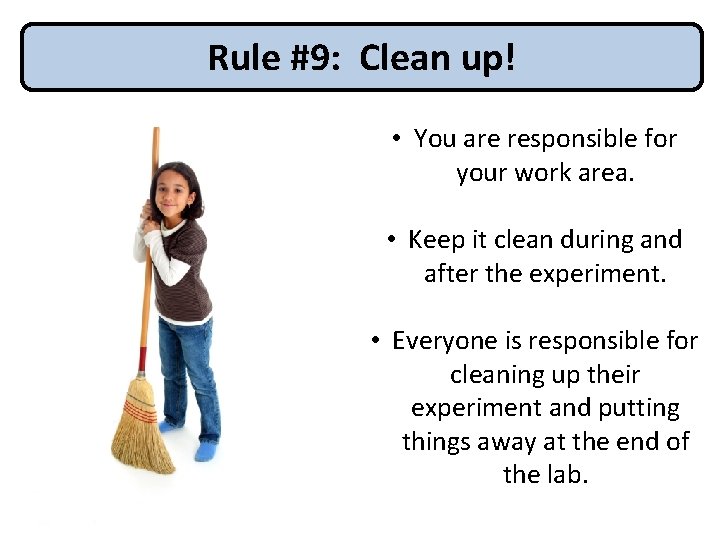 Rule #9: Clean up!

• You are responsible for your work area.

• Keep it clean during and after the experiment.

• Everyone is responsible for cleaning up their experiment and putting things away at the end of the lab.